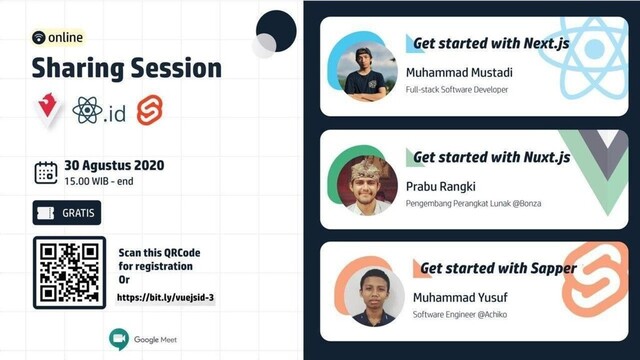 online

Sharing Session

.id

30 Agustus 2020
15.00 WIB - end

GRATIS

Scan this QRCode for registration
Or
https://bit.ly/vuejsid-3

Google Meet

Get started with Next.js
Muhammad Mustadi
Full-stack Software Developer

Get started with Nuxt.js
Prabu Rangki
Pengembang Perangkat Lunak @Bonza

Get started with Sapper
Muhammad Yusuf
Software Engineer @Achiko